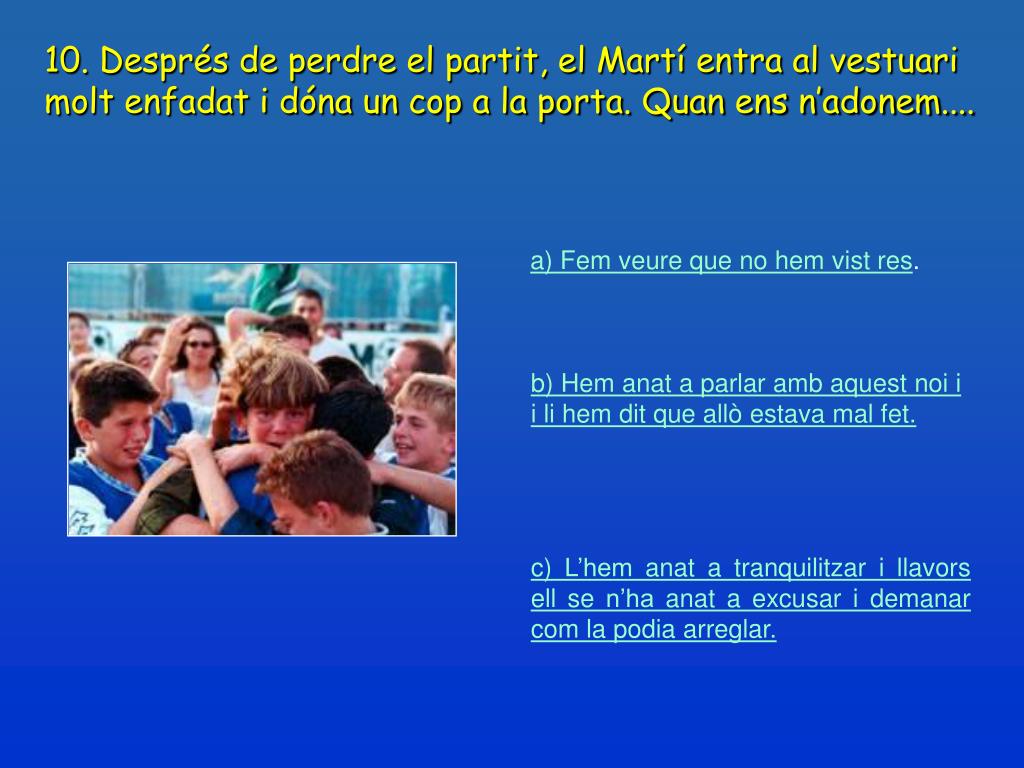 10. Després de perdre el partit, el Martí entra al vestuari molt enfadat i dóna un cop a la porta. Quan ens n'adonem....

a) Fem veure que no hem vist res.

b) Hem anat a parlar amb aquest noi i i li hem dit que allò estava mal fet.

c) L'hem anat a tranquilitzar i llavors ell se n'ha anat a excusar i demanar com la podia arreglar.